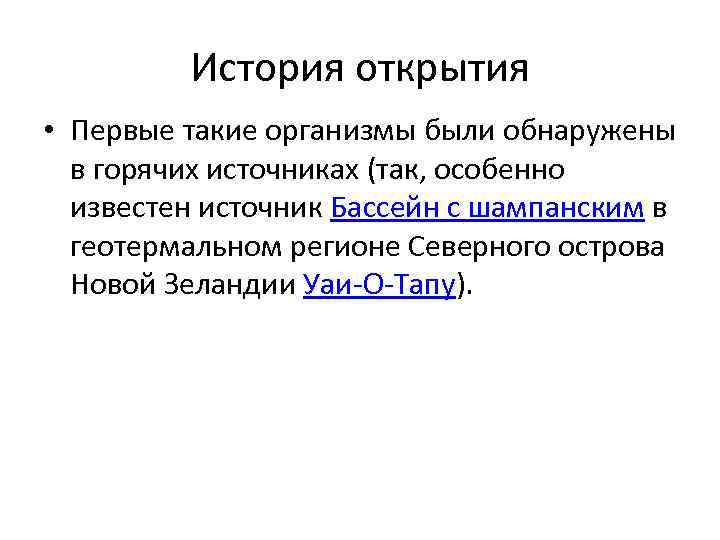 История открытия

• Первые такие организмы были обнаружены в горячих источниках (так, особенно известен источник Бассейн с шампанским в геотермальном регионе Северного острова Новой Зеландии Уаи-О-Тапу).